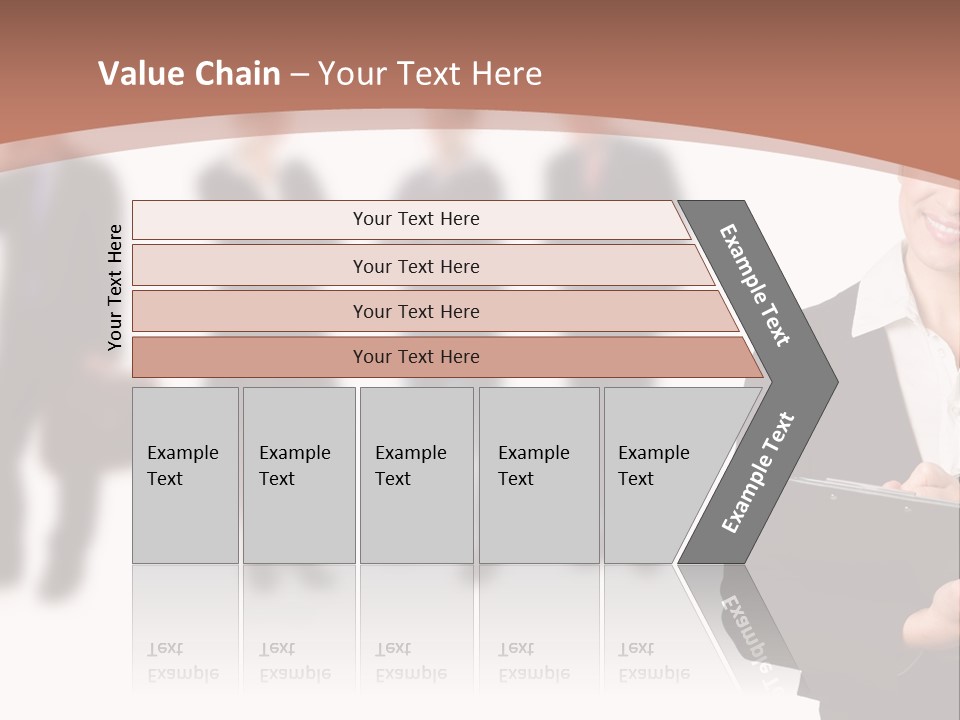 Value Chain – Your Text Here

Your Text Here

Your Text Here

Your Text Here

Your Text Here

Your Text Here

Example Text

Example Text

Example Text

Example Text

Example Text

Example Text

Example Text